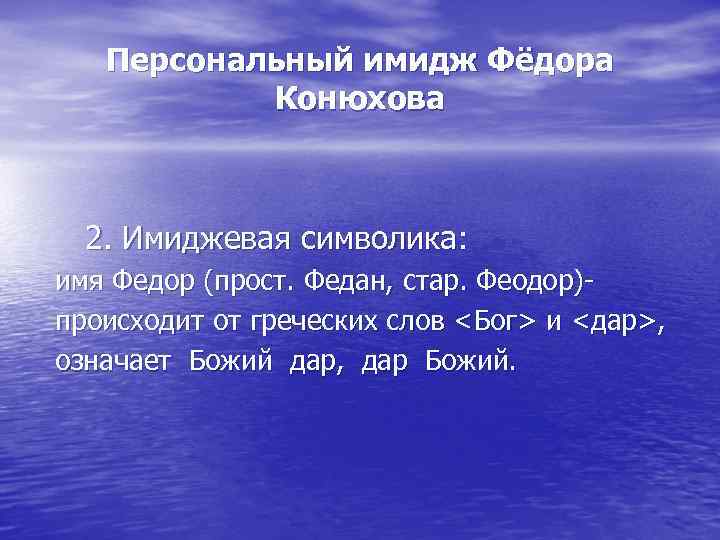 Персональный имидж Фёдора Конюхова

2. Имиджевая символика:
имя Федор (прост. Федан, стар. Феодор)- происходит от греческих слов <Бог> и <дар>, означает Божий дар, дар Божий.